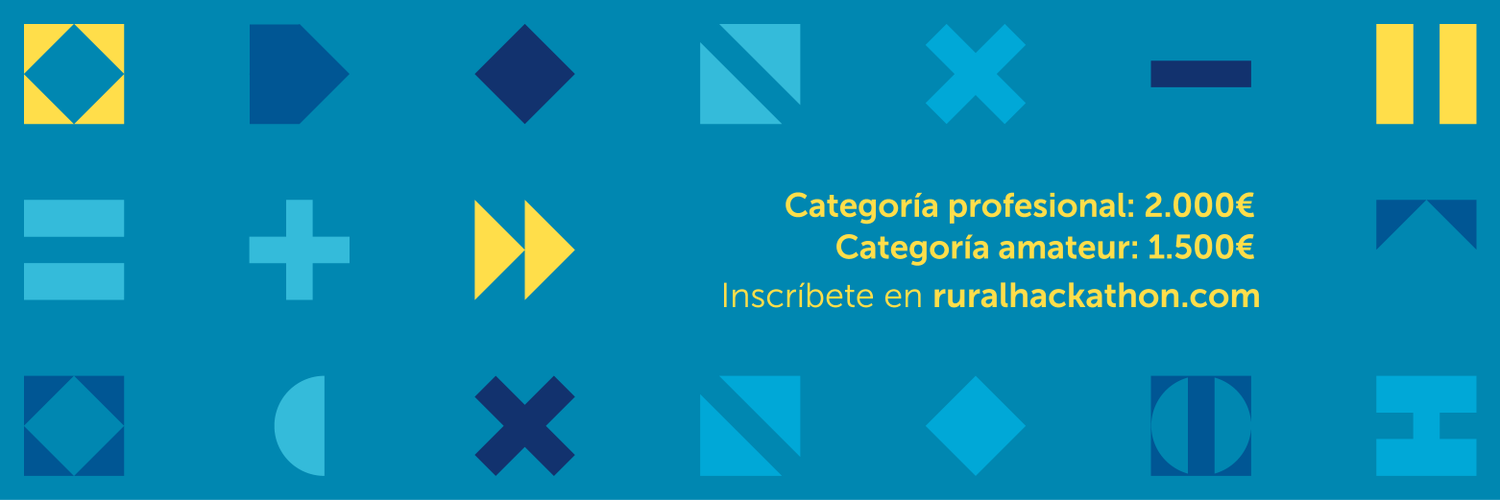 Categoría profesional: 2.000€
Categoría amateur: 1.500€
Inscríbete en ruralhackathon.com